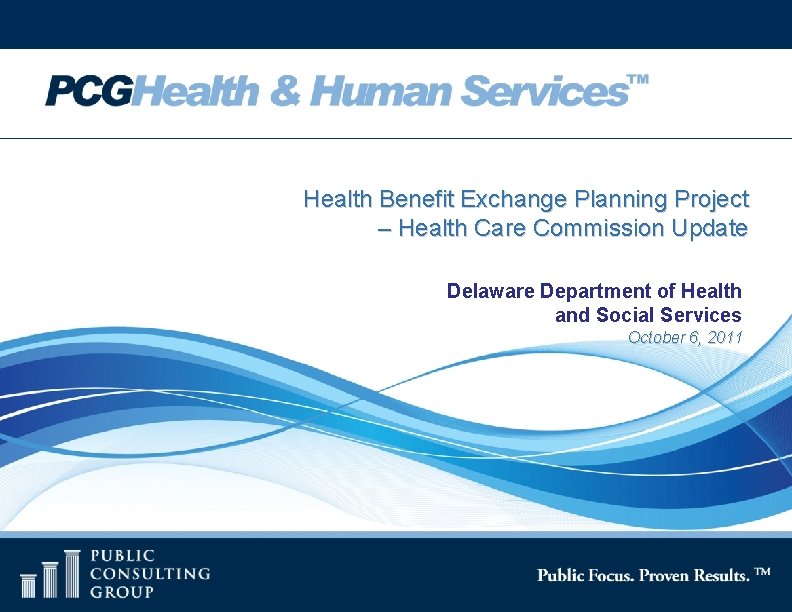 PCGHealth & Human Services™

Health Benefit Exchange Planning Project – Health Care Commission Update

Delaware Department of Health and Social Services

October 6, 2011

PUBLIC CONSULTING GROUP

Public Focus. Proven Results. ™